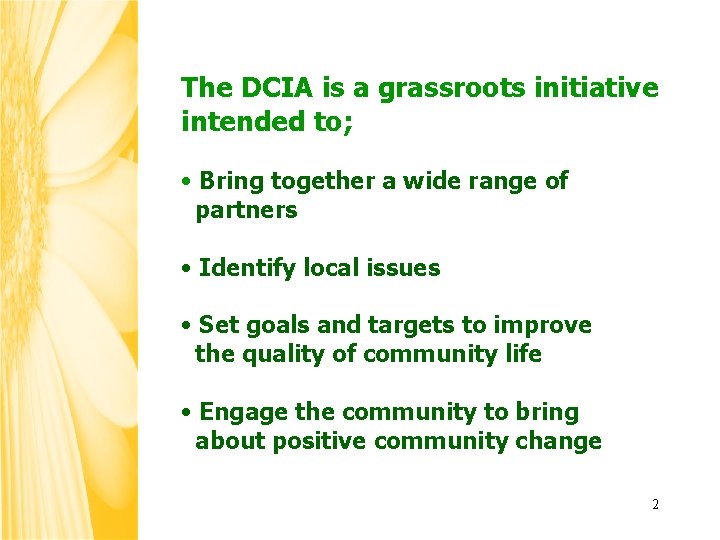 The DCIA is a grassroots initiative intended to;

• Bring together a wide range of partners

• Identify local issues

• Set goals and targets to improve the quality of community life

• Engage the community to bring about positive community change

2